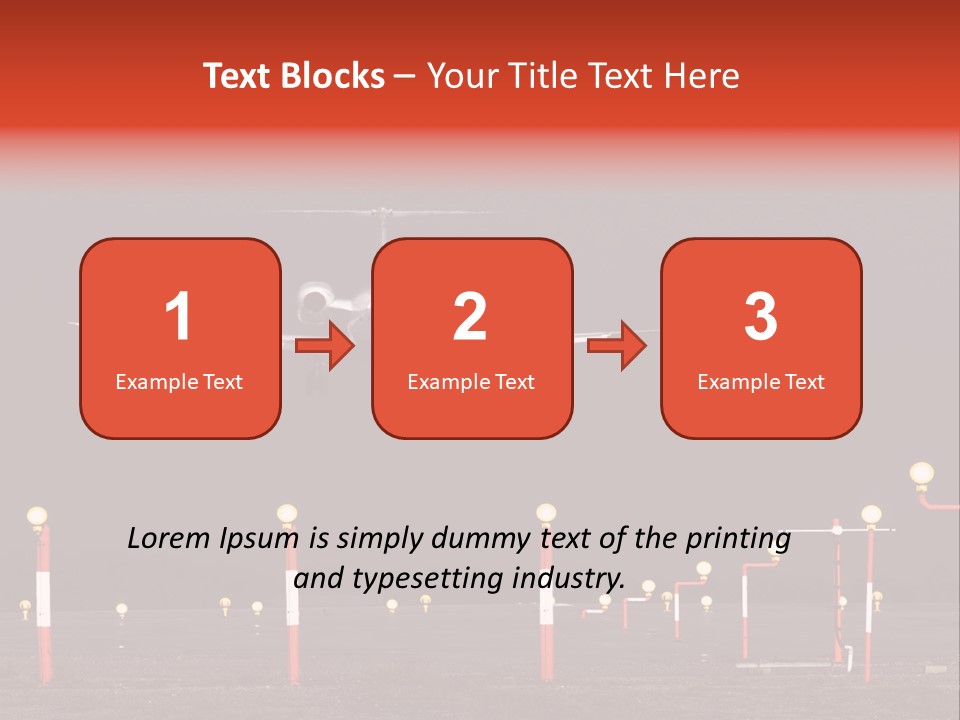 Text Blocks – Your Title Text Here

1
Example Text

2
Example Text

3
Example Text

Lorem Ipsum is simply dummy text of the printing and typesetting industry.